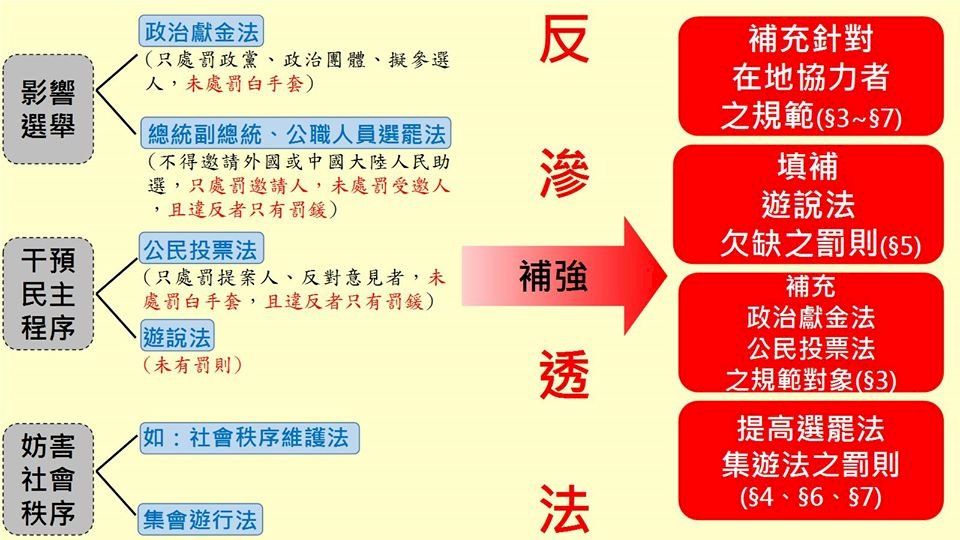 影響選舉

政治獻金法
（只處罰政黨、政治團體、擬參選人，未處罰白手套）

總統副總統、公職人員選罷法
（不得邀請外國或中國大陸人民助選，只處罰邀請人，未處罰受邀人，且違反者只有罰鍰）

干預民主程序

公民投票法
（只處罰提案人、反對意見者，未處罰白手套，且違反者只有罰鍰）

遊說法
（未有罰則）

妨害社會秩序

如：社會秩序維護法

集會遊行法

反滲透法

補強

補充針對在地協力者之規範(§3~§7)

填補遊說法欠缺之罰則(§5)

補充政治獻金法公民投票法之規範對象(§3)

提高選罷法集遊法之罰則(§4、§6、§7)